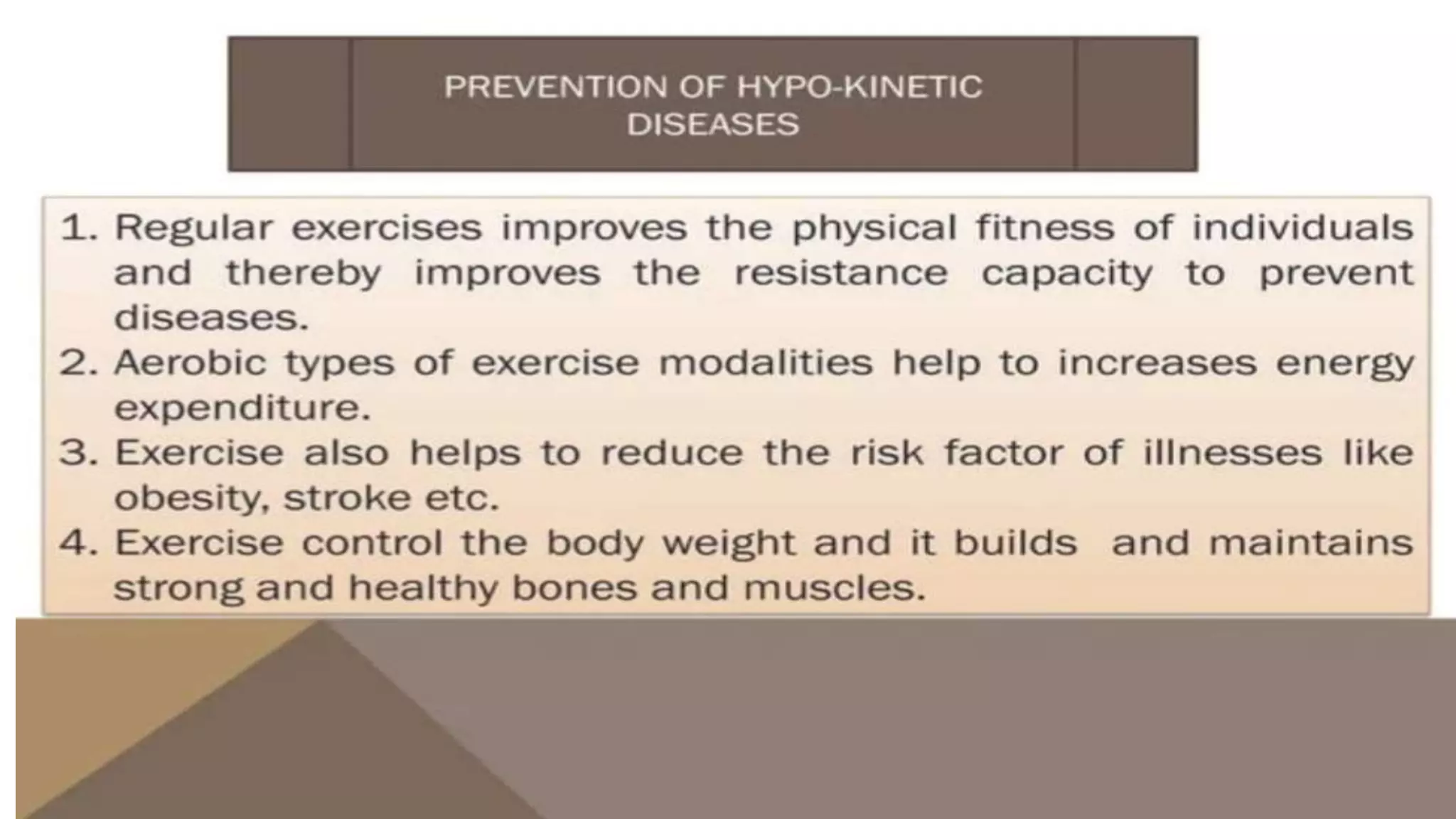 PREVENTION OF HYPO-KINETIC DISEASES

1. Regular exercises improves the physical fitness of individuals and thereby improves the resistance capacity to prevent diseases.
2. Aerobic types of exercise modalities help to increases energy expenditure.
3. Exercise also helps to reduce the risk factor of illnesses like obesity, stroke etc.
4. Exercise control the body weight and it builds and maintains strong and healthy bones and muscles.